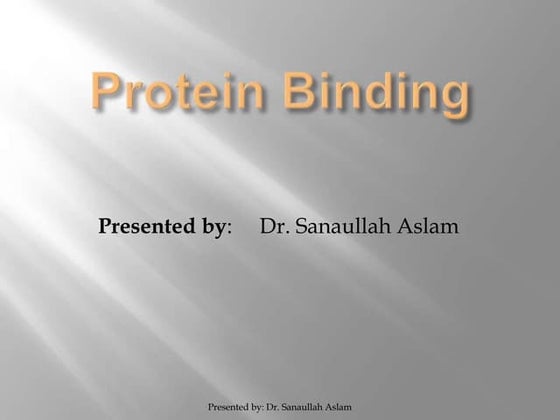 Protein Binding

Presented by: Dr. Sanaullah Aslam

Presented by: Dr. Sanaullah Aslam